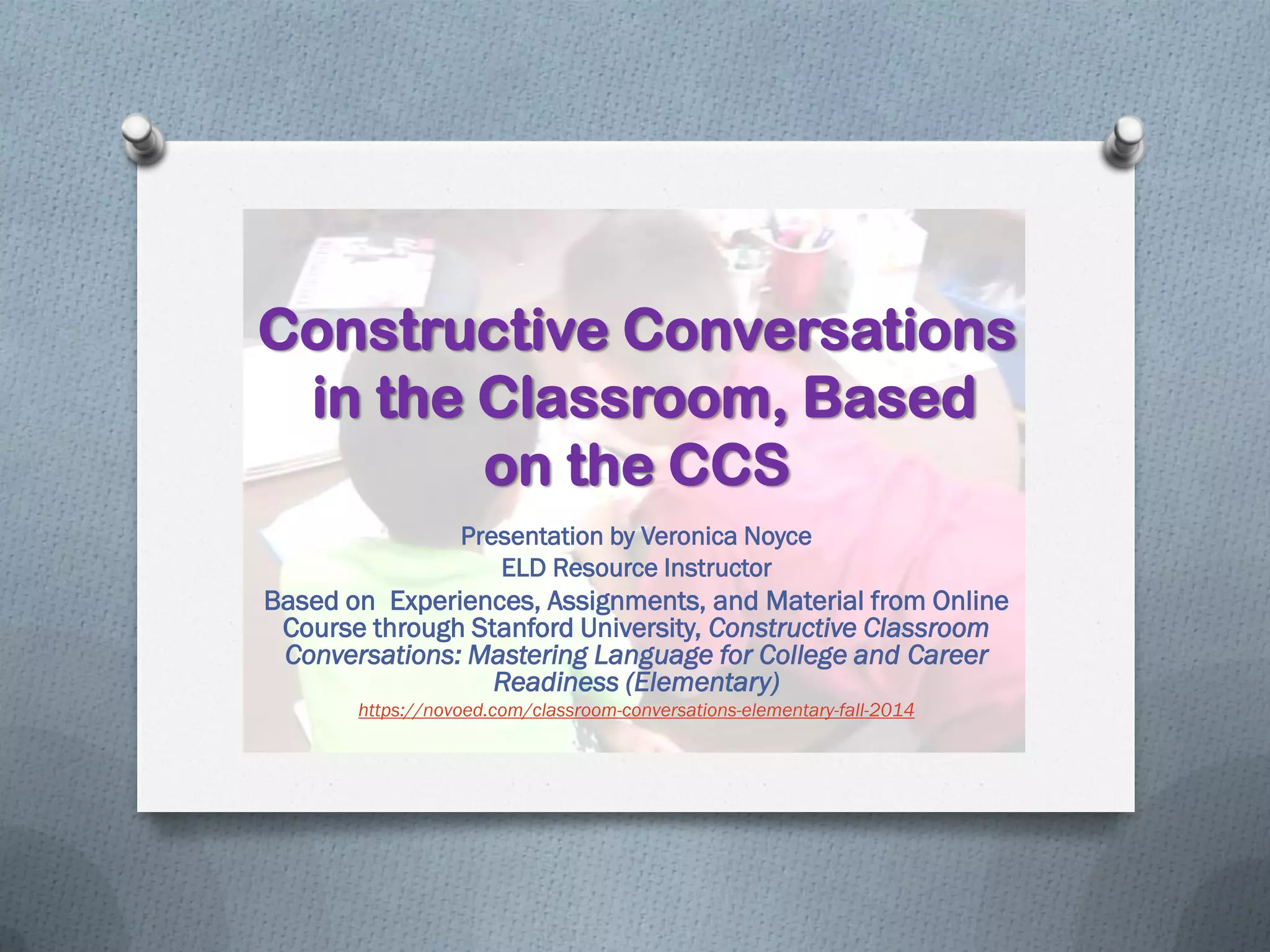 Constructive Conversations in the Classroom, Based on the CCS

Presentation by Veronica Noyce
ELD Resource Instructor
Based on Experiences, Assignments, and Material from Online Course through Stanford University, Constructive Classroom Conversations: Mastering Language for College and Career Readiness (Elementary)
https://novoed.com/classroom-conversations-elementary-fall-2014